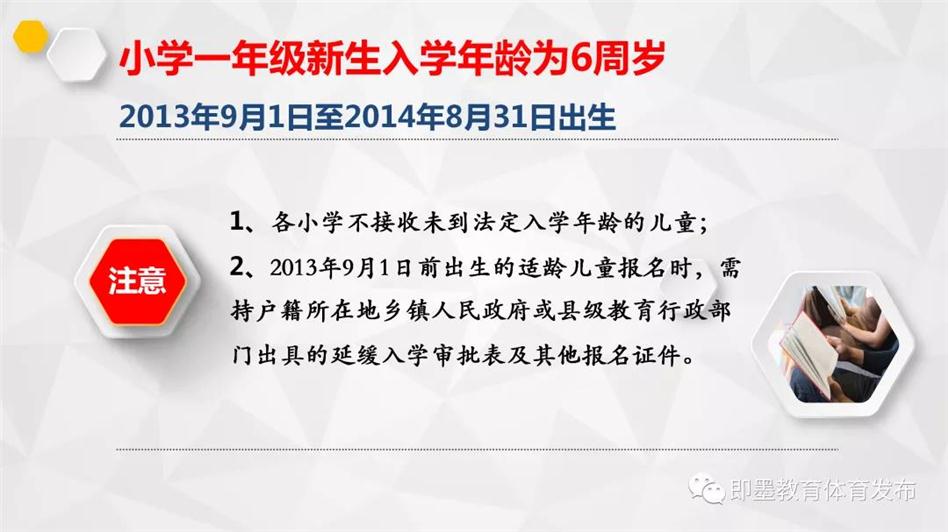 小学一年级新生入学年龄为6周岁

2013年9月1日至2014年8月31日出生

注意

1、各小学不接收未到法定入学年龄的儿童；

2、2013年9月1日前出生的适龄儿童报名时，需持户籍所在地乡镇人民政府或县级教育行政部门出具的延缓入学审批表及其他报名证件。

即墨教育体育发布